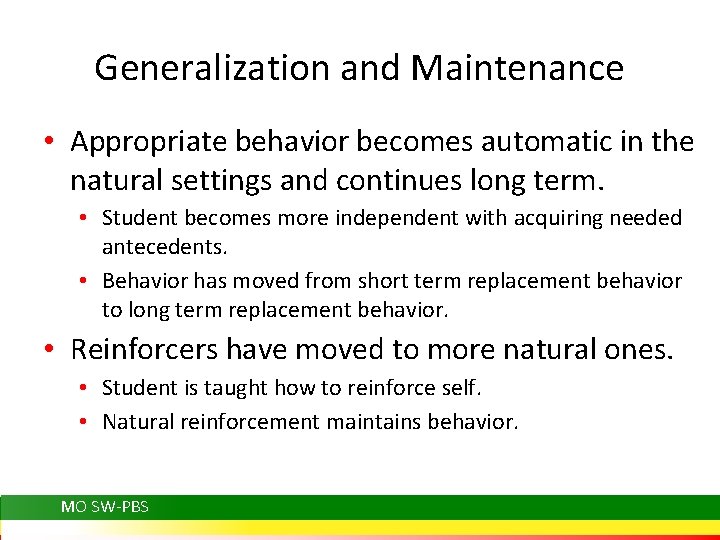 Generalization and Maintenance

• Appropriate behavior becomes automatic in the natural settings and continues long term.
  • Student becomes more independent with acquiring needed antecedents.
  • Behavior has moved from short term replacement behavior to long term replacement behavior.
• Reinforcers have moved to more natural ones.
  • Student is taught how to reinforce self.
  • Natural reinforcement maintains behavior.

MO SW-PBS